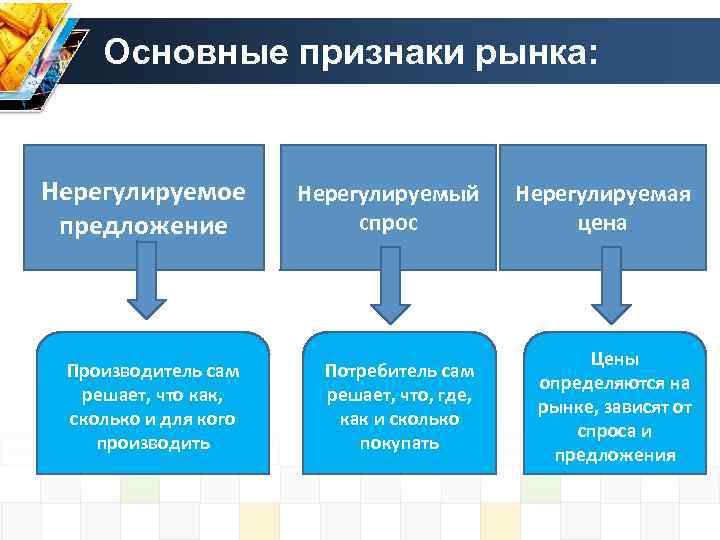 Основные признаки рынка:

Нерегулируемое предложение

Нерегулируемый спрос

Нерегулируемая цена

Производитель сам решает, что как, сколько и для кого производить

Потребитель сам решает, что, где, как и сколько покупать

Цены определяются на рынке, зависят от спроса и предложения